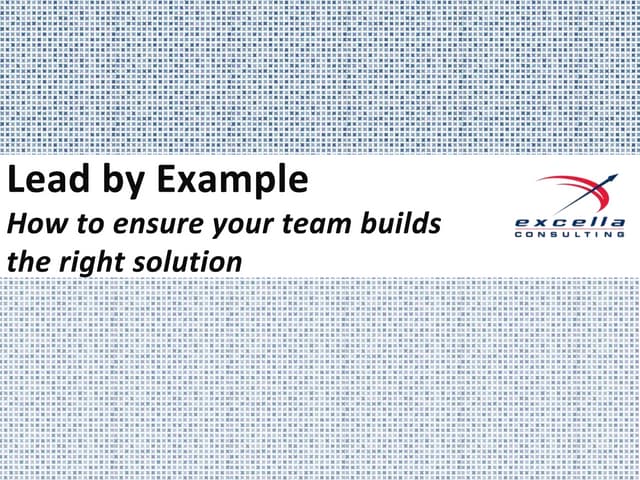 Lead by Example
How to ensure your team builds the right solution

excella
CONSULTING